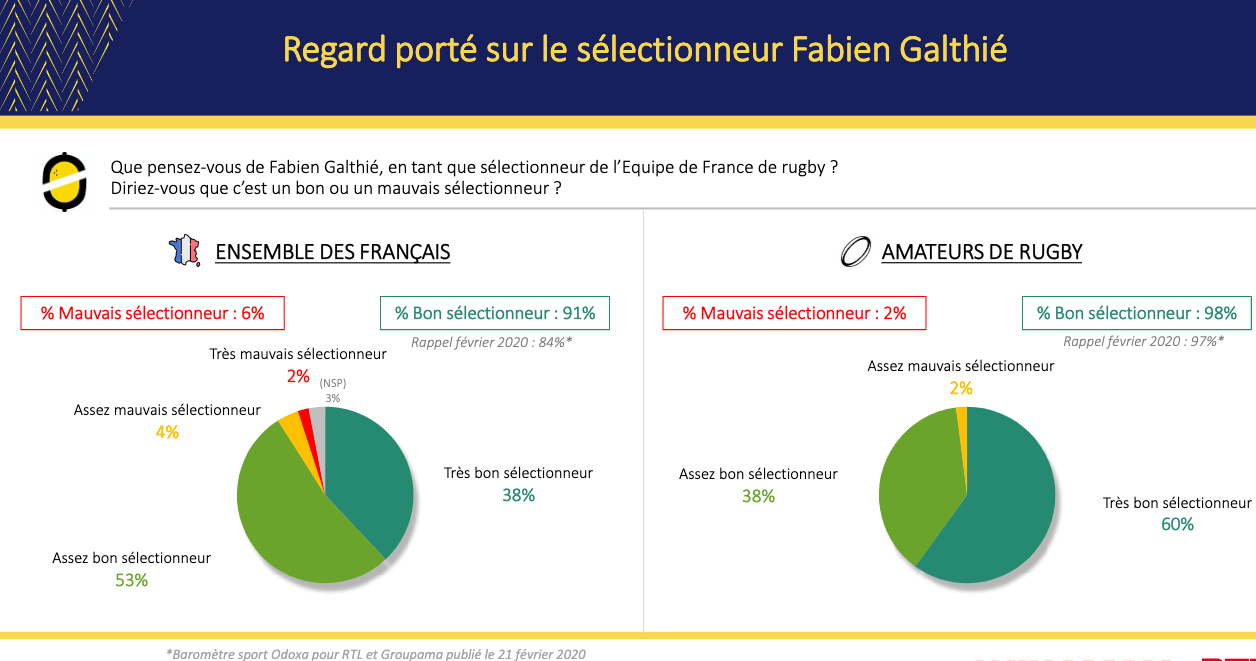 Regard porté sur le sélectionneur Fabien Galthié

Que pensez-vous de Fabien Galthié, en tant que sélectionneur de l'Equipe de France de rugby ? Diriez-vous que c'est un bon ou un mauvais sélectionneur ?

ENSEMBLE DES FRANÇAIS

% Mauvais sélectionneur : 6%

% Bon sélectionneur : 91%

Rappel février 2020 : 84%*

Très mauvais sélectionneur
2%

(NSP)
3%

Assez mauvais sélectionneur
4%

Très bon sélectionneur
38%

Assez bon sélectionneur
53%

AMATEURS DE RUGBY

% Mauvais sélectionneur : 2%

% Bon sélectionneur : 98%

Rappel février 2020 : 97%*

Assez mauvais sélectionneur
2%

Assez bon sélectionneur
38%

Très bon sélectionneur
60%

*Baromètre sport Odoxa pour RTL et Groupama publié le 21 février 2020